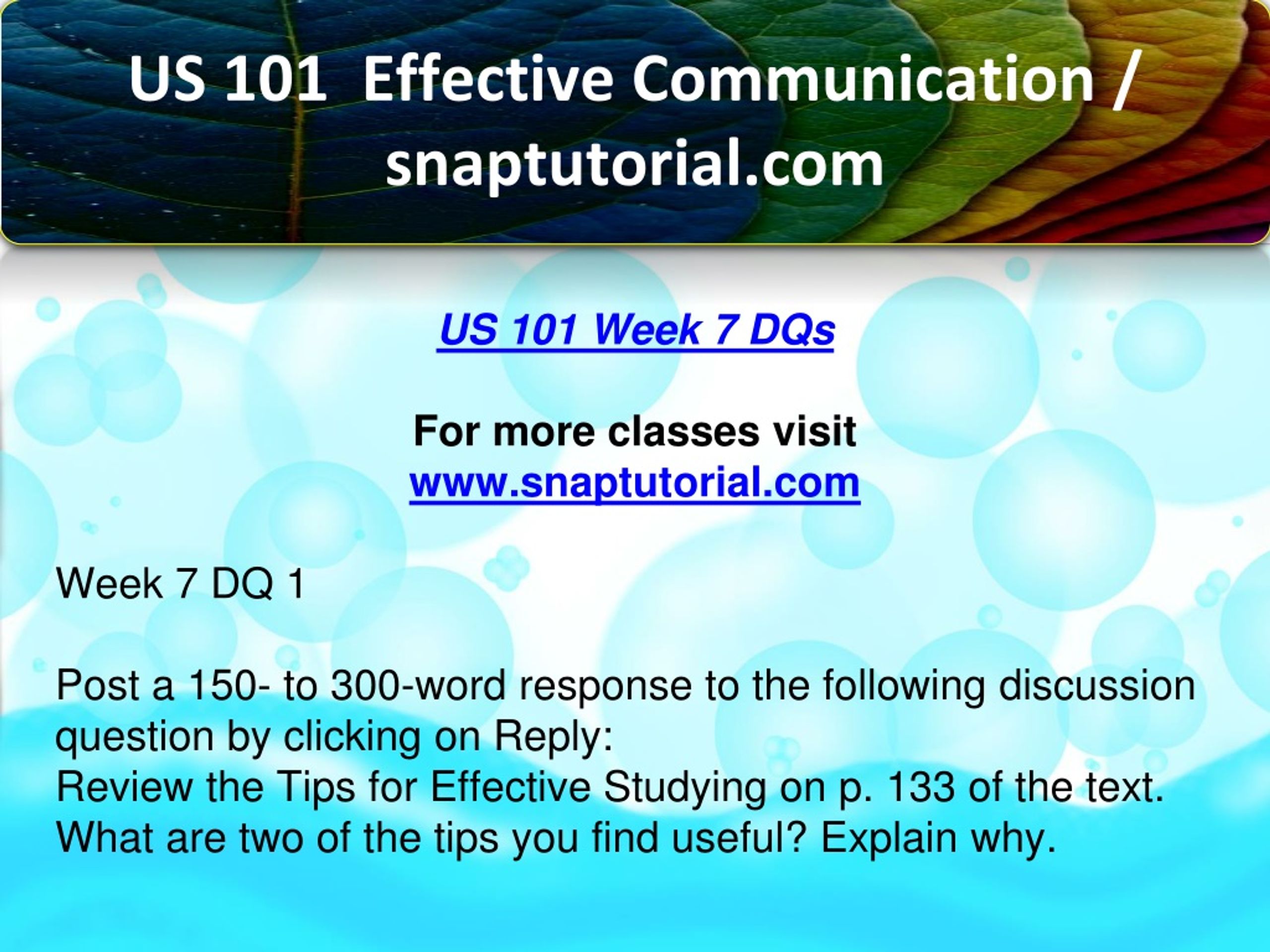 US 101 Effective Communication / snaptutorial.com

US 101 Week 7 DQs

For more classes visit
www.snaptutorial.com

Week 7 DQ 1

Post a 150- to 300-word response to the following discussion question by clicking on Reply:
Review the Tips for Effective Studying on p. 133 of the text. What are two of the tips you find useful? Explain why.